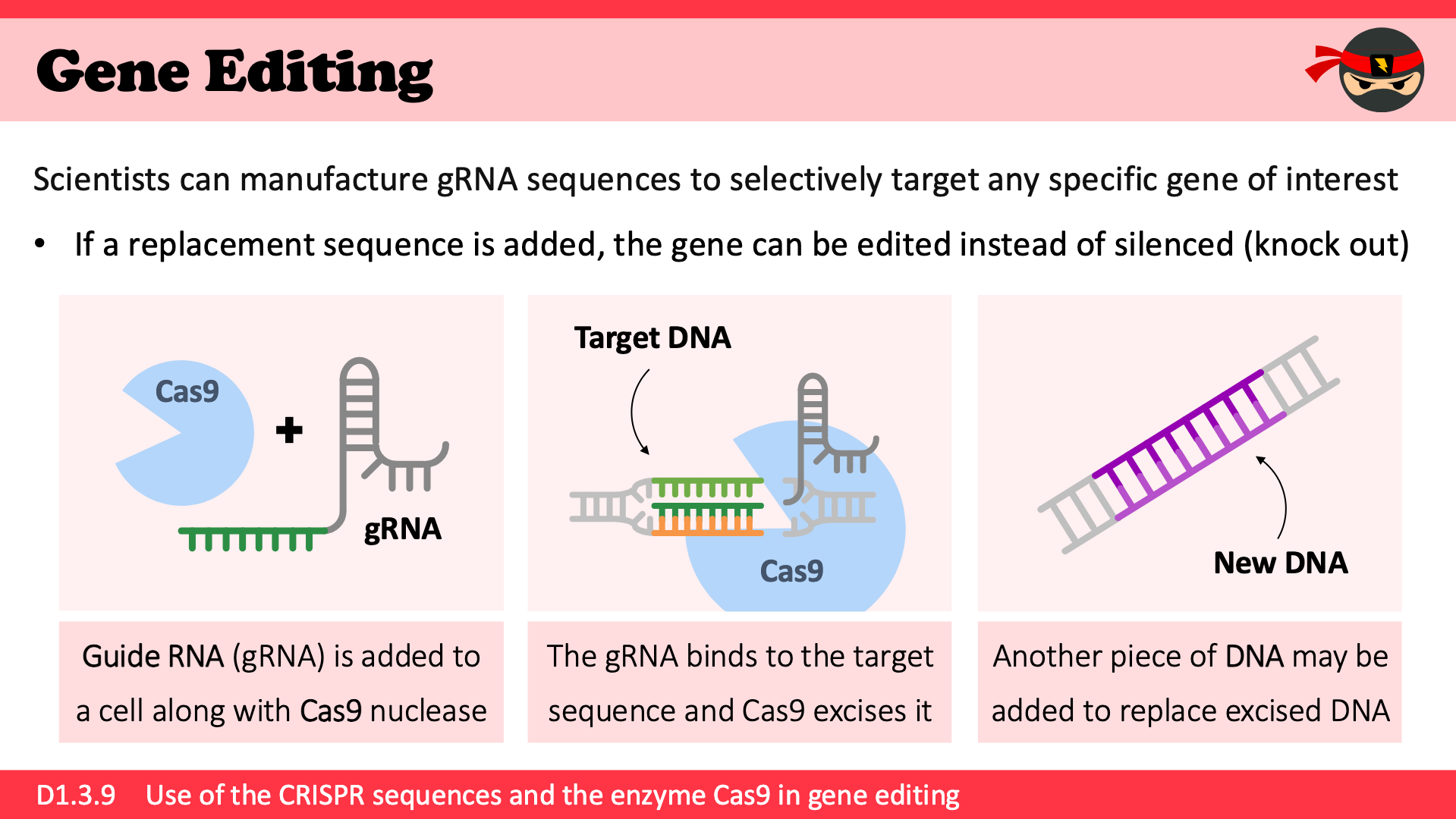 Gene Editing

Scientists can manufacture gRNA sequences to selectively target any specific gene of interest

• If a replacement sequence is added, the gene can be edited instead of silenced (knock out)

Cas9
+
gRNA

Target DNA
Cas9

New DNA

Guide RNA (gRNA) is added to a cell along with Cas9 nuclease

The gRNA binds to the target sequence and Cas9 excises it

Another piece of DNA may be added to replace excised DNA

D1.3.9 Use of the CRISPR sequences and the enzyme Cas9 in gene editing